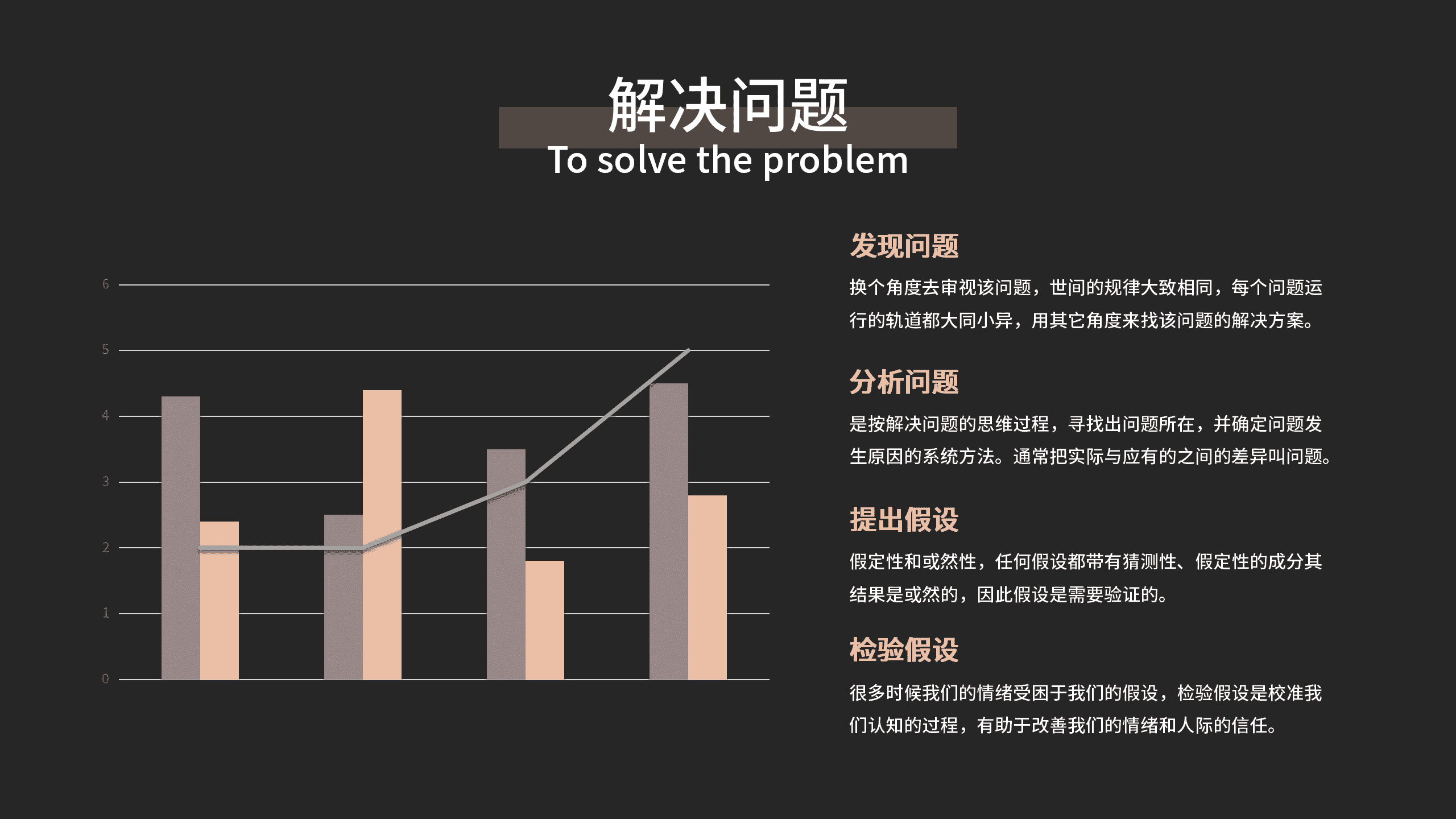 解决问题
To solve the problem

6
5
4
3
2
1
0

发现问题
换个角度去审视该问题，世间的规律大致相同，每个问题运行的轨道都大同小异，用其它角度来找该问题的解决方案。

分析问题
是按解决问题的思维过程，寻找出问题所在，并确定问题发生原因的系统方法。通常把实际与应有的之间的差异叫问题。

提出假设
假定性和或然性，任何假设都带有猜测性、假定性的成分其结果是或然的，因此假设是需要验证的。

检验假设
很多时候我们的情绪受困于我们的假设，检验假设是校准我们认知的过程，有助于改善我们的情绪和人际的信任。